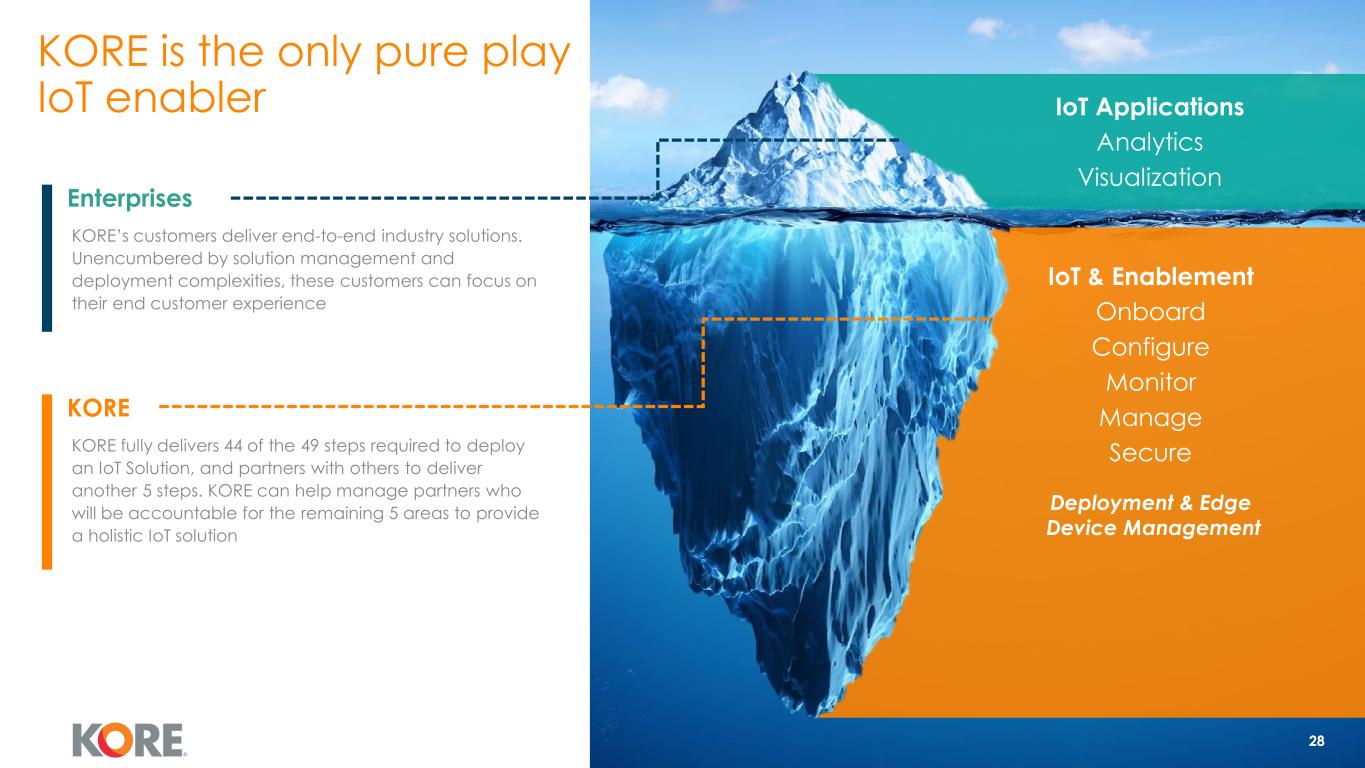 KORE is the only pure play IoT enabler

Enterprises

KORE's customers deliver end-to-end industry solutions. Unencumbered by solution management and deployment complexities, these customers can focus on their end customer experience

KORE

KORE fully delivers 44 of the 49 steps required to deploy an IoT Solution, and partners with others to deliver another 5 steps. KORE can help manage partners who will be accountable for the remaining 5 areas to provide a holistic IoT solution

IoT Applications
Analytics
Visualization

IoT & Enablement
Onboard
Configure
Monitor
Manage
Secure

Deployment & Edge Device Management

KORE

28